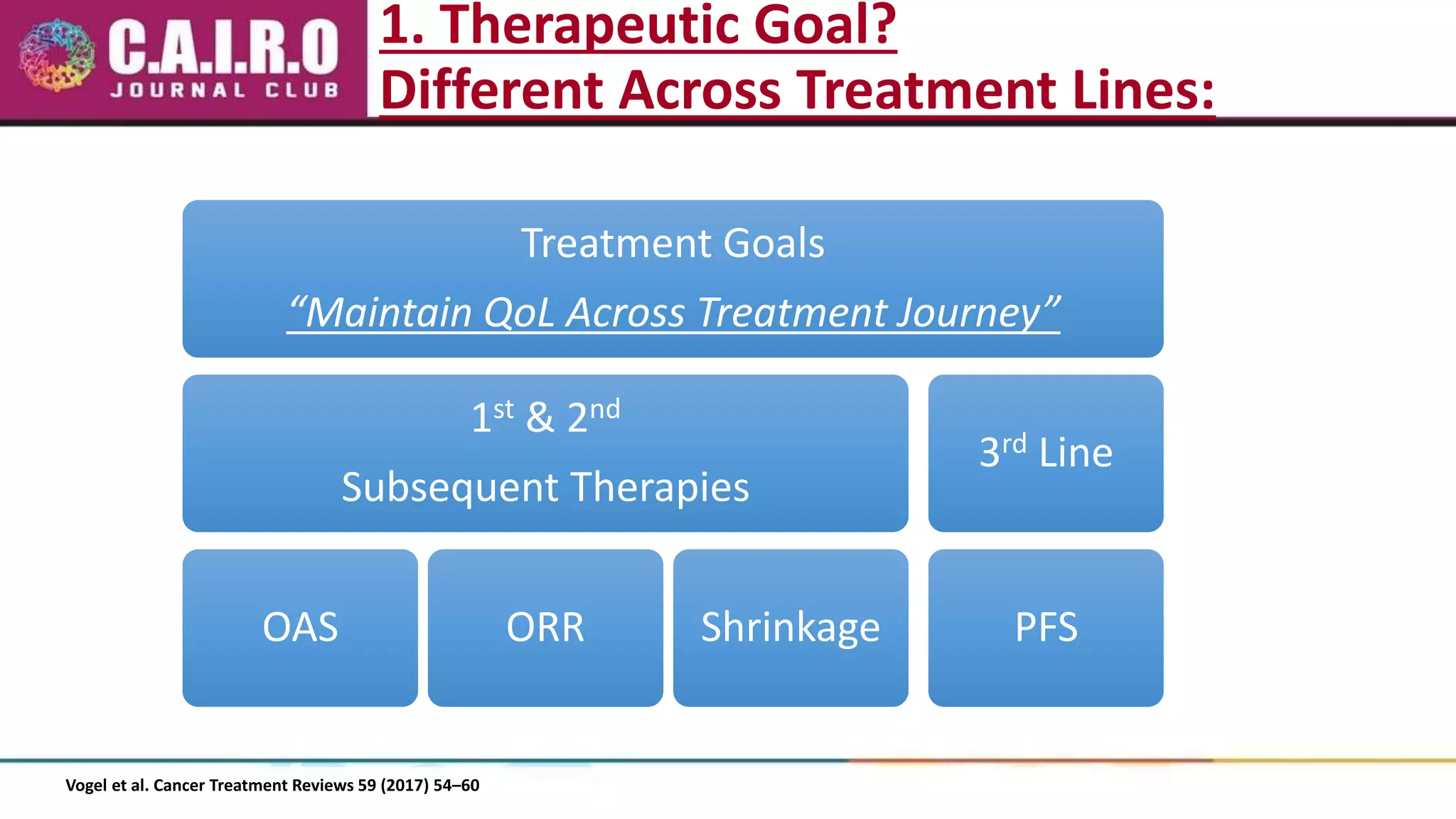 C.A.I.R.O
JOURNAL CLUB

1. Therapeutic Goal?
Different Across Treatment Lines:

Treatment Goals
"Maintain QoL Across Treatment Journey"

1st & 2nd
Subsequent Therapies

3rd Line

OAS

ORR

Shrinkage

PFS

Vogel et al. Cancer Treatment Reviews 59 (2017) 54–60